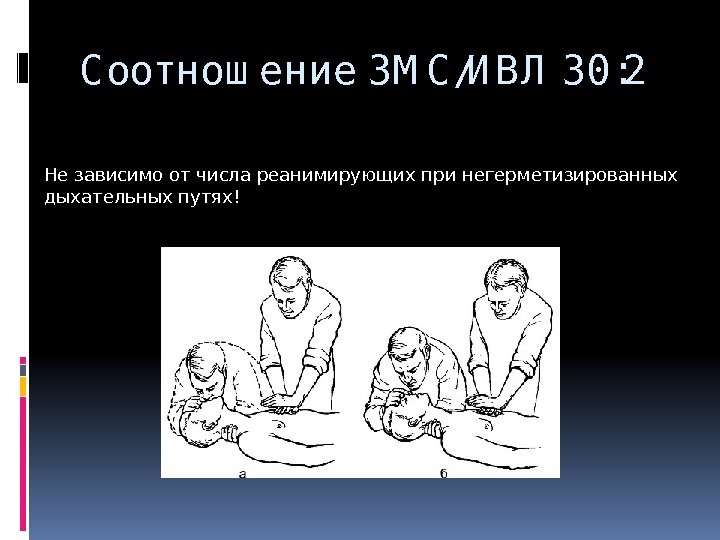 Соотношение ЗМС/ИВЛ 30:2

Не зависимо от числа реанимирующих при негерметизированных дыхательных путях!

а

б